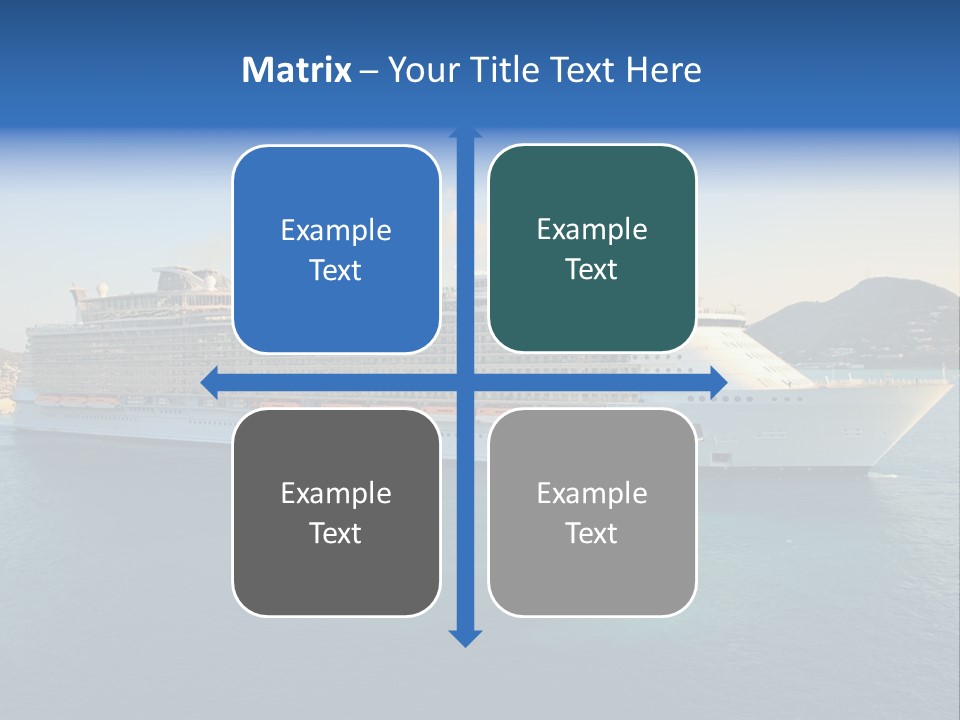 Matrix – Your Title Text Here

Example Text

Example Text

Example Text

Example Text